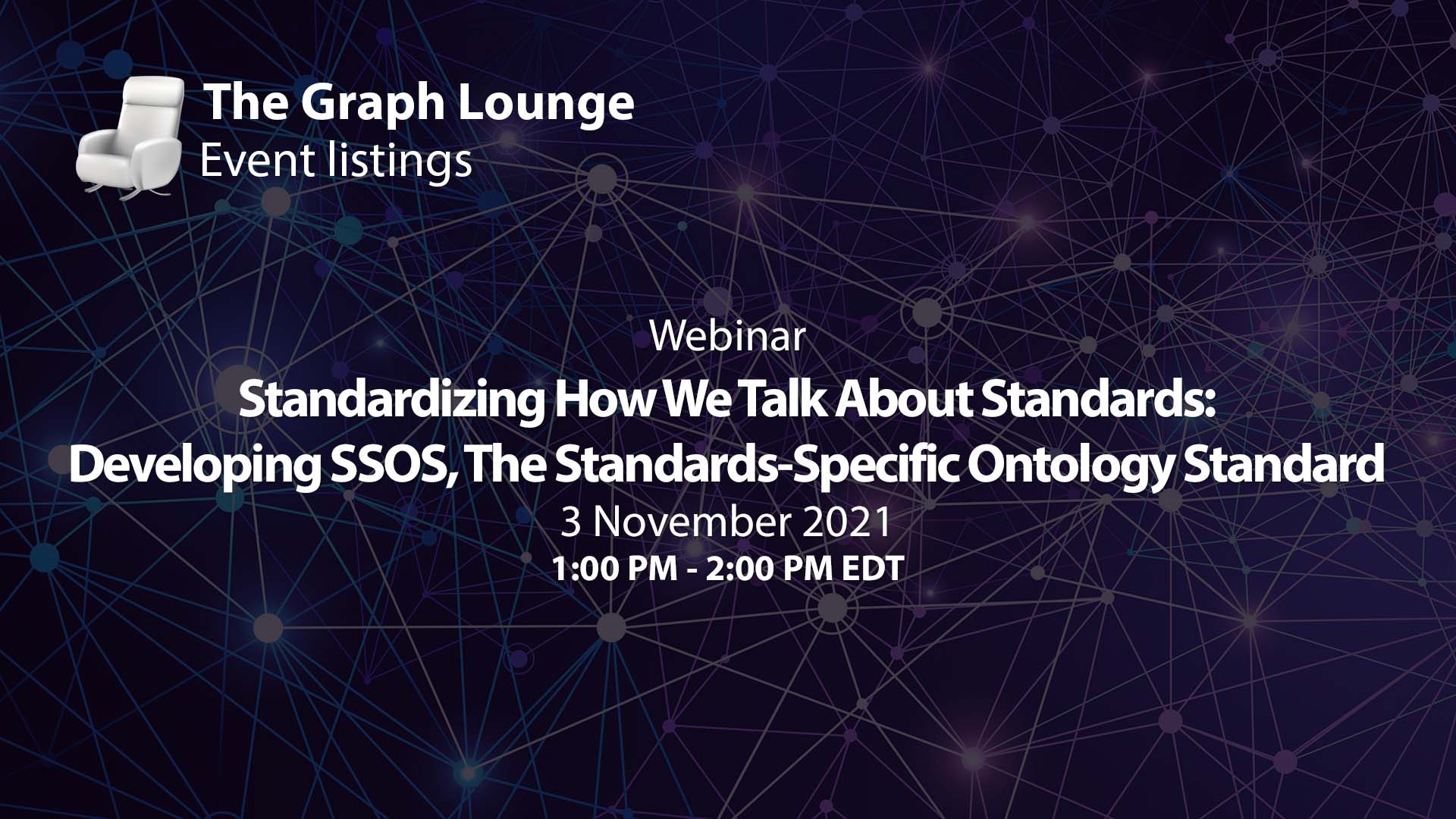 The Graph Lounge
Event listings

Webinar
Standardizing How We Talk About Standards: Developing SSOS, The Standards-Specific Ontology Standard
3 November 2021
1:00 PM - 2:00 PM EDT